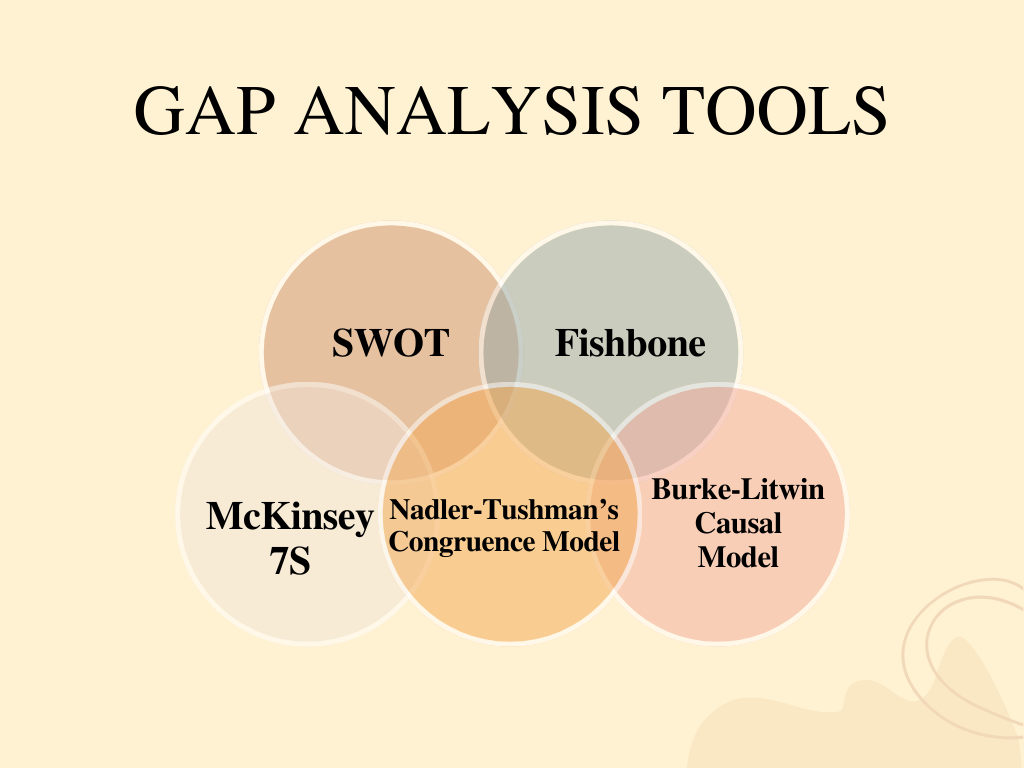 GAP ANALYSIS TOOLS

SWOT

Fishbone

McKinsey 7S

Nadler-Tushman's Congruence Model

Burke-Litwin Causal Model